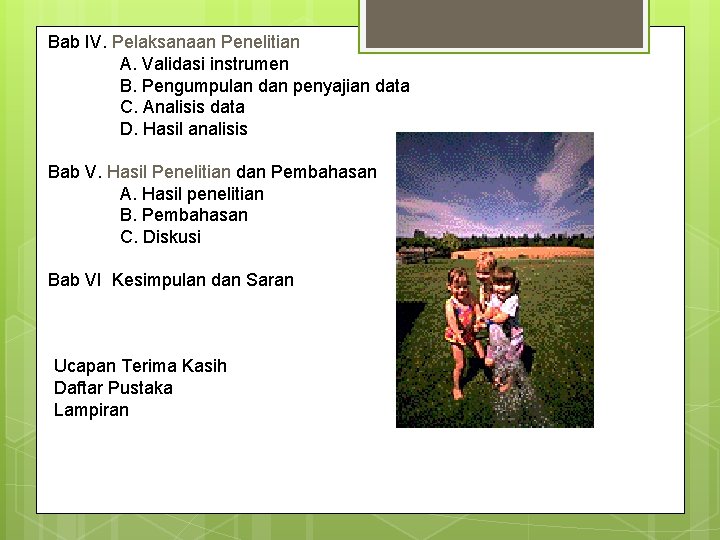 Bab IV. Pelaksanaan Penelitian
A. Validasi instrumen
B. Pengumpulan dan penyajian data
C. Analisis data
D. Hasil analisis

Bab V. Hasil Penelitian dan Pembahasan
A. Hasil penelitian
B. Pembahasan
C. Diskusi

Bab VI Kesimpulan dan Saran

Ucapan Terima Kasih
Daftar Pustaka
Lampiran